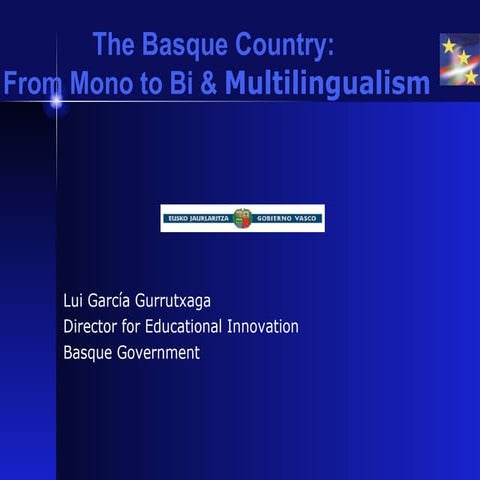 The Basque Country:
From Mono to Bi & Multilingualism

EUSKO JAURLARITZA GOBIERNO VASCO

Lui García Gurrutxaga
Director for Educational Innovation
Basque Government